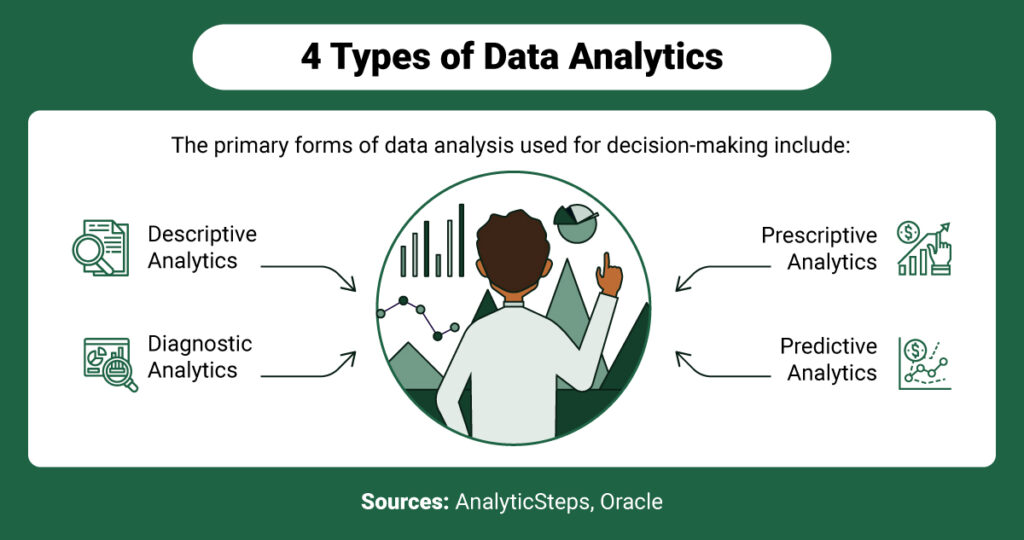 4 Types of Data Analytics

The primary forms of data analysis used for decision-making include:

Descriptive Analytics

Diagnostic Analytics

Prescriptive Analytics

Predictive Analytics

Sources: AnalyticSteps, Oracle